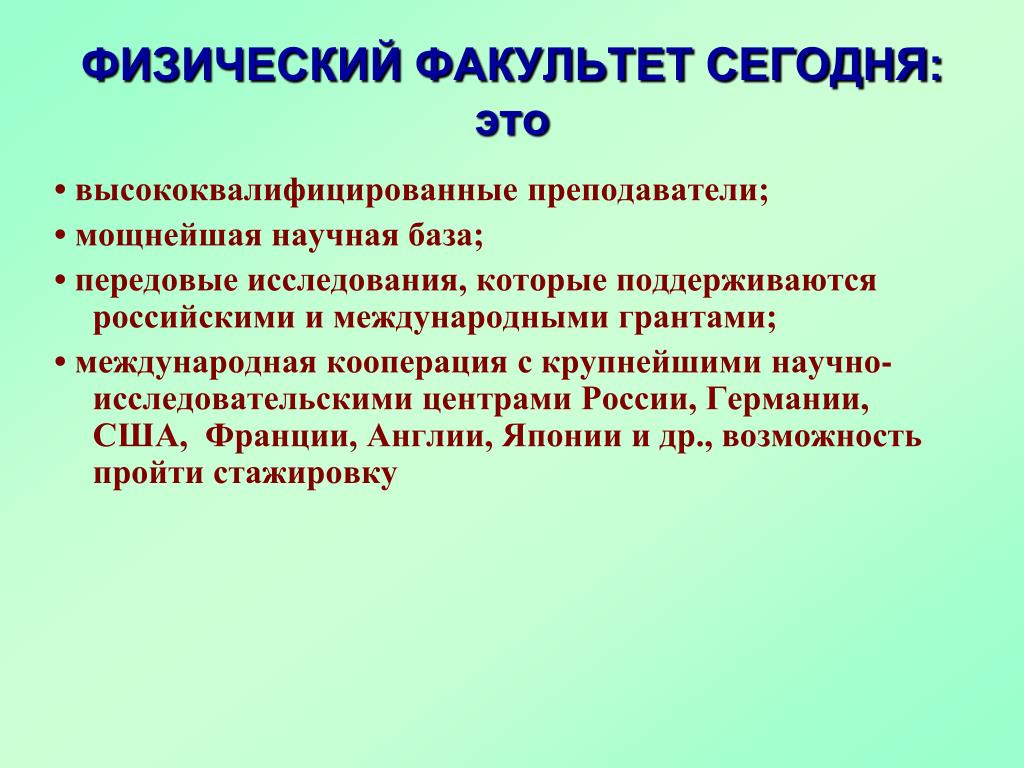 ФИЗИЧЕСКИЙ ФАКУЛЬТЕТ СЕГОДНЯ: это

• высококвалифицированные преподаватели;

• мощнейшая научная база;

• передовые исследования, которые поддерживаются российскими и международными грантами;

• международная кооперация с крупнейшими научно-исследовательскими центрами России, Германии, США, Франции, Англии, Японии и др., возможность пройти стажировку